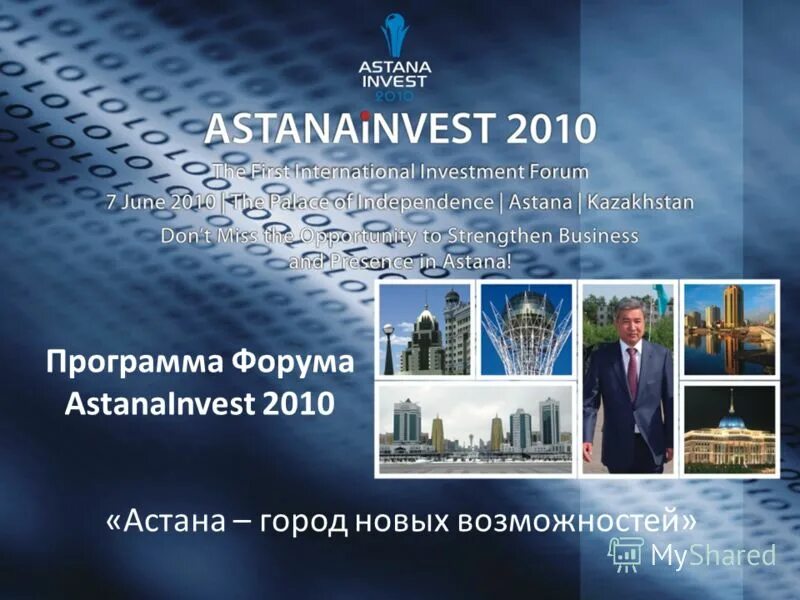 ASTANA INVEST 2010

ASTANAINVEST 2010

The First International Investment Forum

7 June 2010 | The Palace of Independence | Astana | Kazakhstan

Don't Miss the Opportunity to Strengthen Business and Presence in Astana!

Программа Форума AstanaInvest 2010

«Астана – город новых возможностей»

MyShared